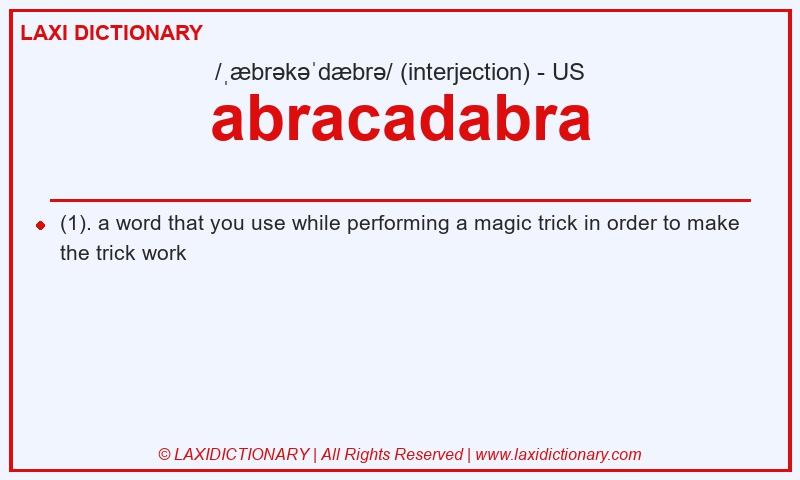 LAXI DICTIONARY

/ˌæbrəkəˈdæbrə/ (interjection) - US

abracadabra

(1). a word that you use while performing a magic trick in order to make the trick work

© LAXIDICTIONARY | All Rights Reserved | www.laxidictionary.com